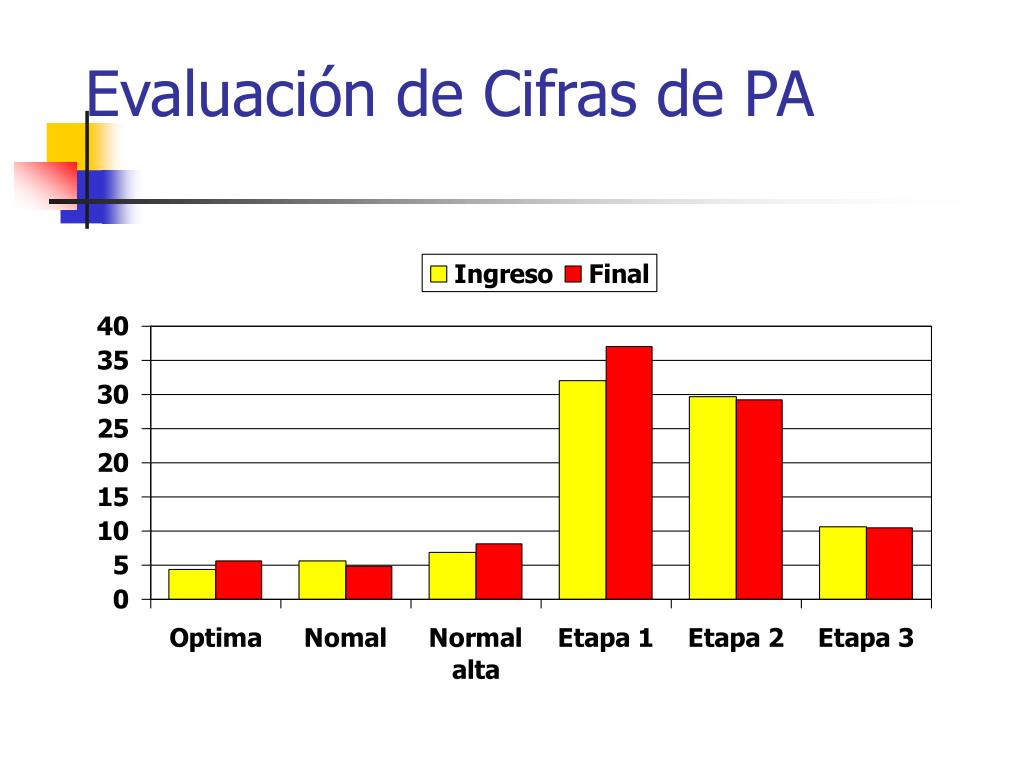 Evaluación de Cifras de PA

Ingreso Final

40
35
30
25
20
15
10
5
0

Optima
Nomal
Normal alta
Etapa 1
Etapa 2
Etapa 3